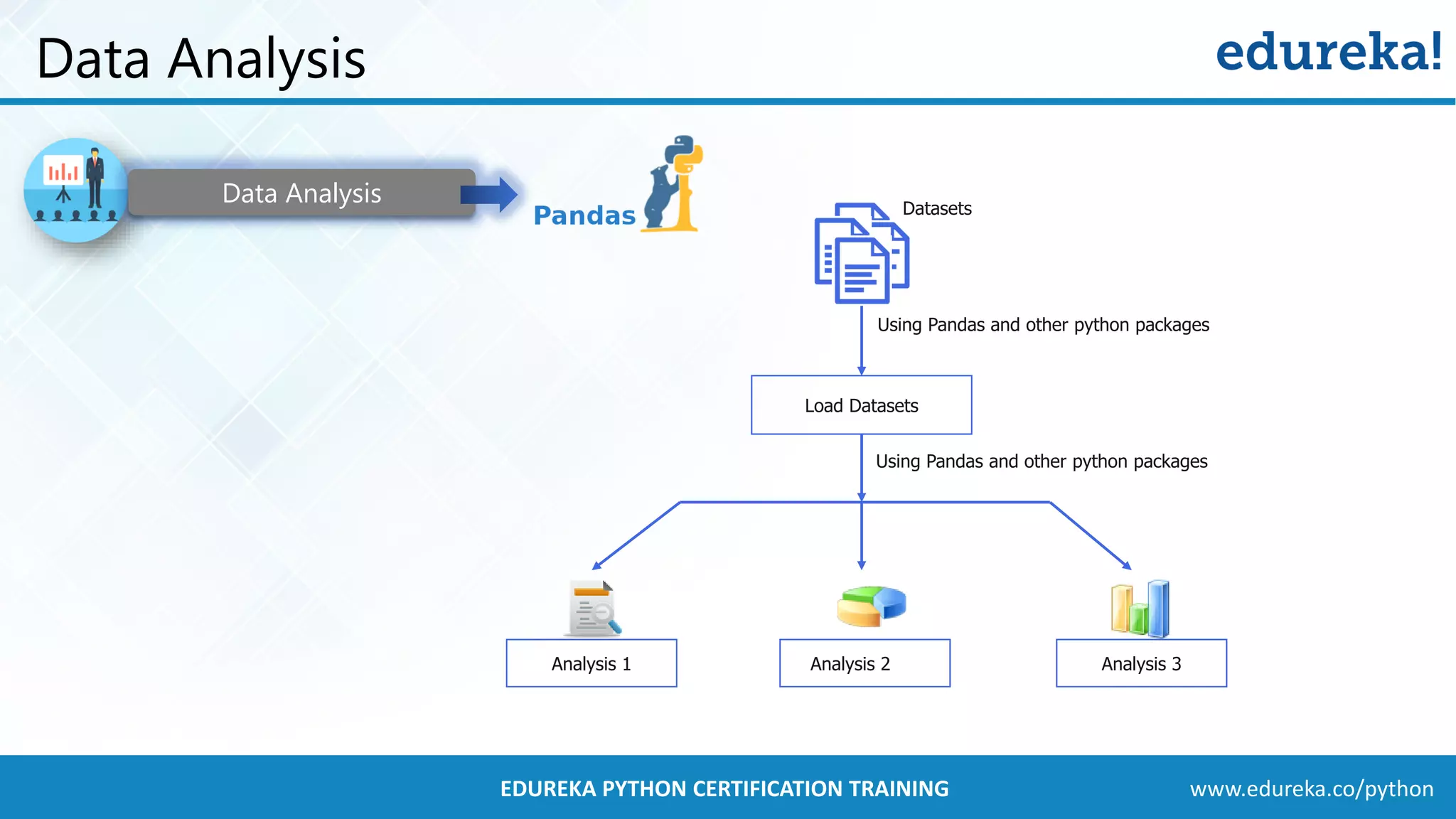 Data Analysis

edureka!

Data Analysis

Pandas

Datasets

Using Pandas and other python packages

Load Datasets

Using Pandas and other python packages

Analysis 1

Analysis 2

Analysis 3

EDUREKA PYTHON CERTIFICATION TRAINING

www.edureka.co/python